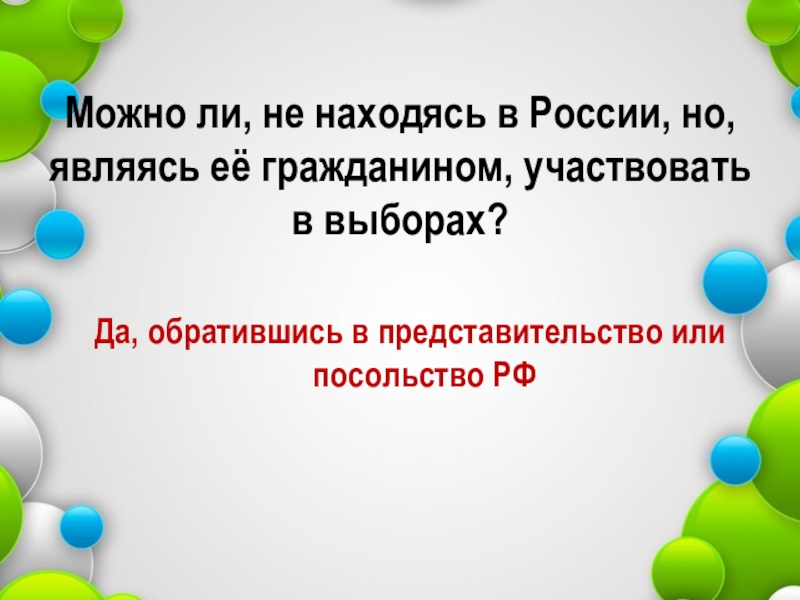 Можно ли, не находясь в России, но, являясь её гражданином, участвовать в выборах?

Да, обратившись в представительство или посольство РФ